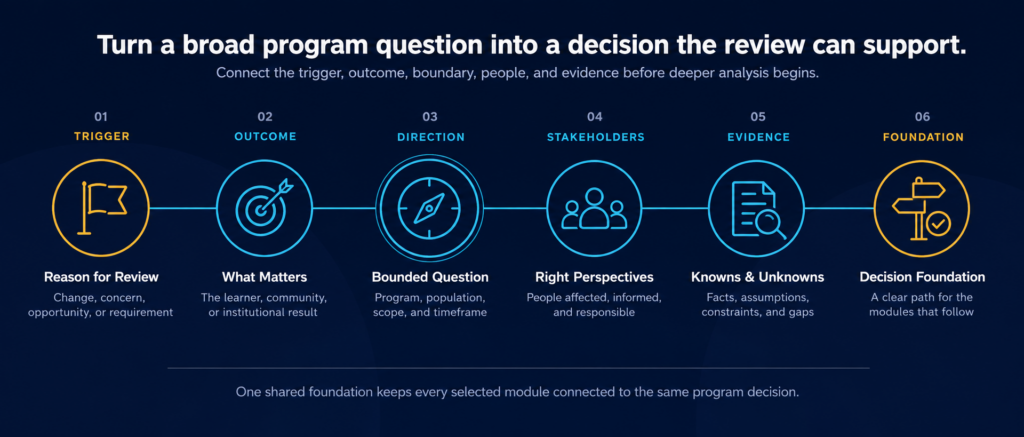 Turn a broad program question into a decision the review can support.

Connect the trigger, outcome, boundary, people, and evidence before deeper analysis begins.

01
TRIGGER
Reason for Review
Change, concern, opportunity, or requirement

02
OUTCOME
What Matters
The learner, community, or institutional result

03
DIRECTION
Bounded Question
Program, population, scope, and timeframe

04
STAKEHOLDERS
Right Perspectives
People affected, informed, and responsible

05
EVIDENCE
Knowns & Unknowns
Facts, assumptions, constraints, and gaps

06
FOUNDATION
Decision Foundation
A clear path for the modules that follow

One shared foundation keeps every selected module connected to the same program decision.